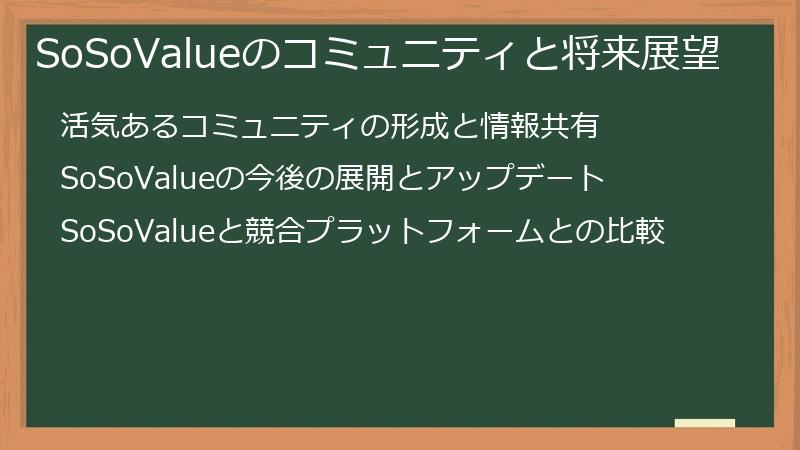 SoSoValueのコミュニティと将来展望

活気あるコミュニティの形成と情報共有

SoSoValueの今後の展開とアップデート

SoSoValueと競合プラットフォームとの比較